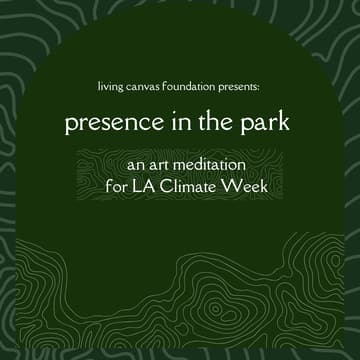 living canvas foundation presents:

presence in the park

an art meditation
for LA Climate Week